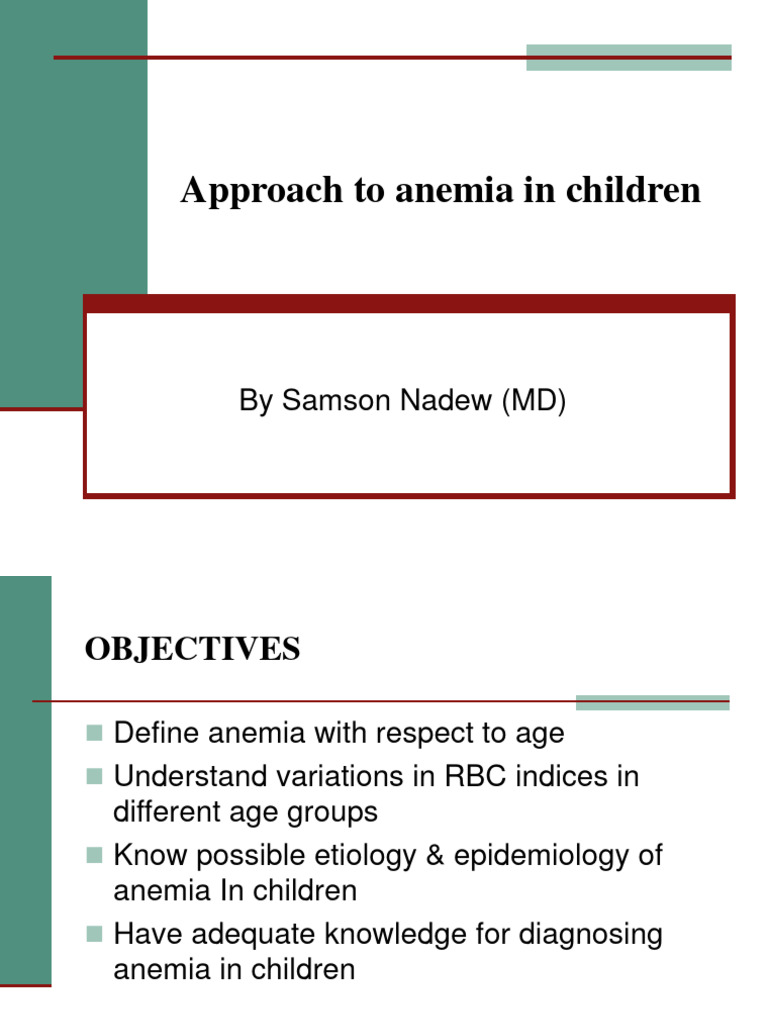 Approach to anemia in children

By Samson Nadew (MD)

OBJECTIVES

- Define anemia with respect to age
- Understand variations in RBC indices in different age groups
- Know possible etiology & epidemiology of anemia In children
- Have adequate knowledge for diagnosing anemia in children